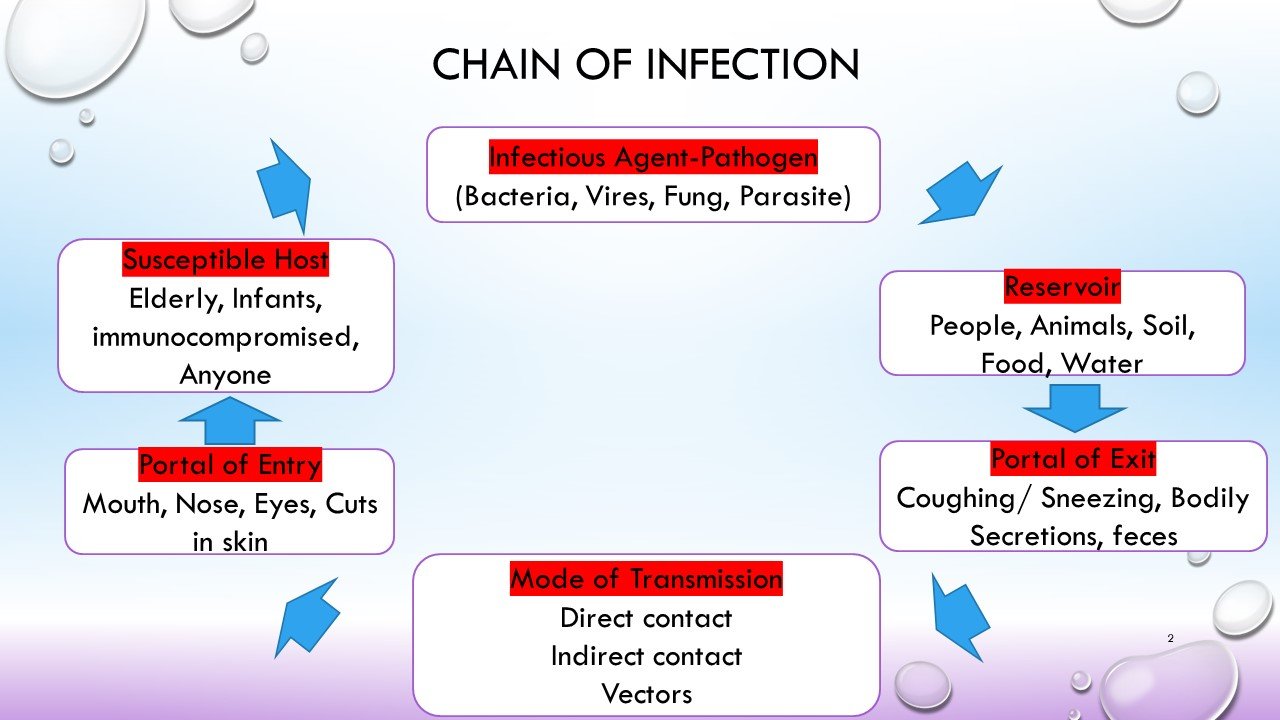 CHAIN OF INFECTION

Infectious Agent-Pathogen
(Bacteria, Vires, Fung, Parasite)

Reservoir
People, Animals, Soil, Food, Water

Portal of Exit
Coughing/ Sneezing, Bodily Secretions, feces

Mode of Transmission
Direct contact
Indirect contact
Vectors

Portal of Entry
Mouth, Nose, Eyes, Cuts in skin

Susceptible Host
Elderly, Infants, immunocompromised, Anyone

2